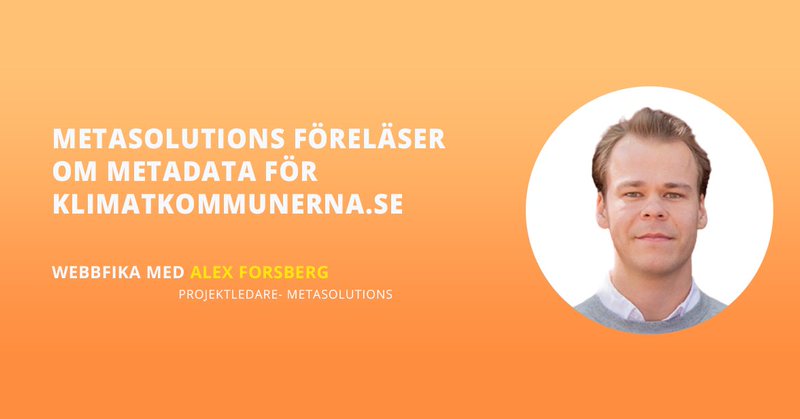 METASOLUTIONS FÖRELÄSER OM METADATA FÖR KLIMATKOMMUNERNA.SE

WEBBFIKA MED ALEX FORSBERG

PROJEKTLEDARE- METASOLUTIONS